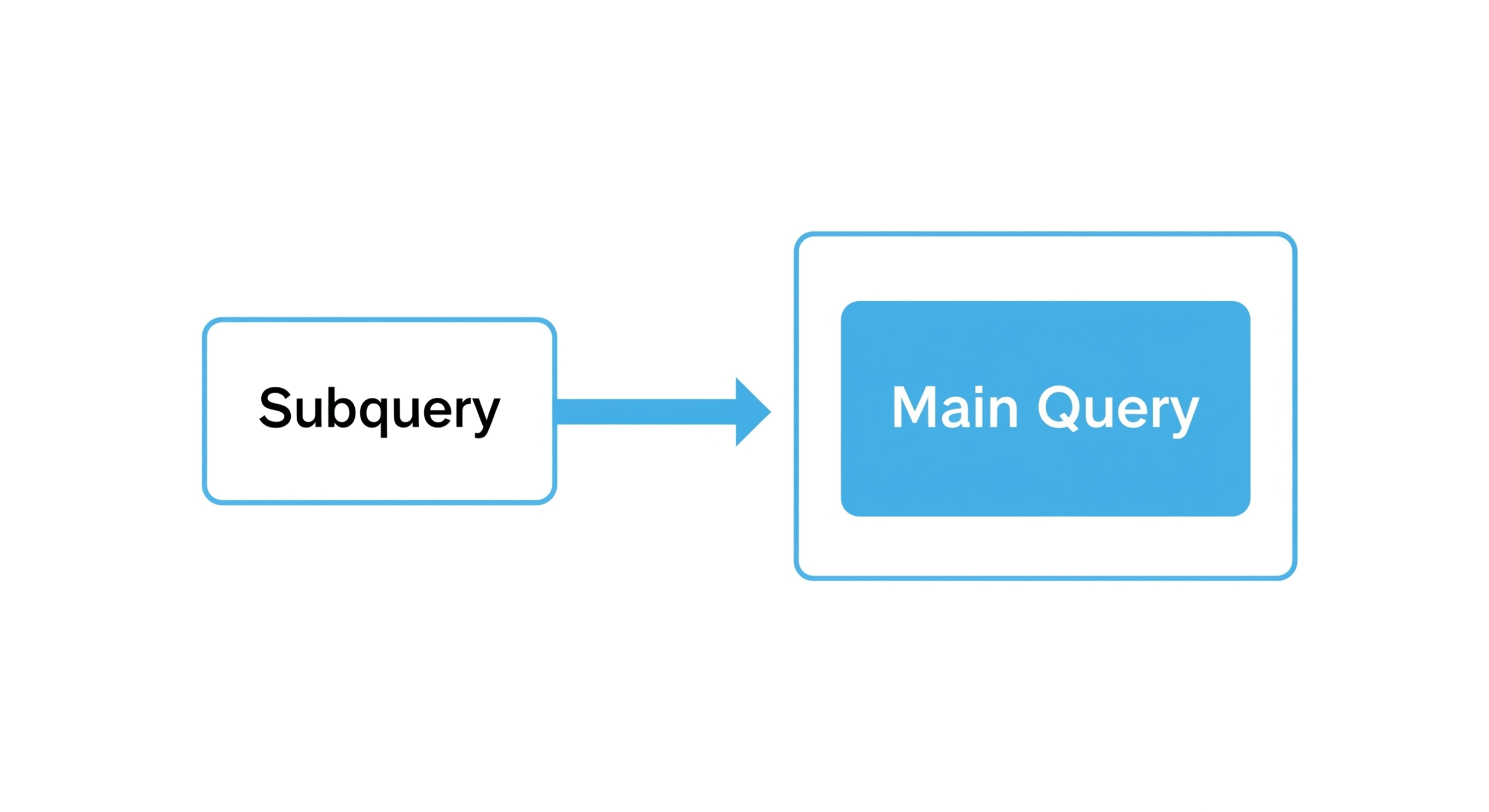 Subquery

Main Query